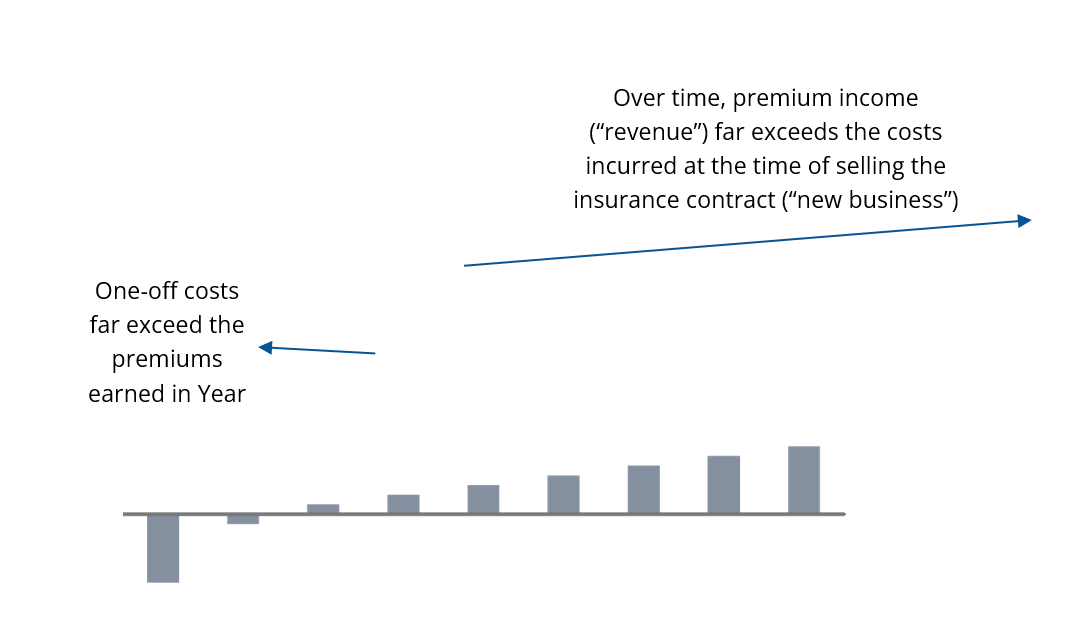 Over time, premium income (“revenue”) far exceeds the costs incurred at the time of selling the insurance contract (“new business”)

One-off costs far exceed the premiums earned in Year